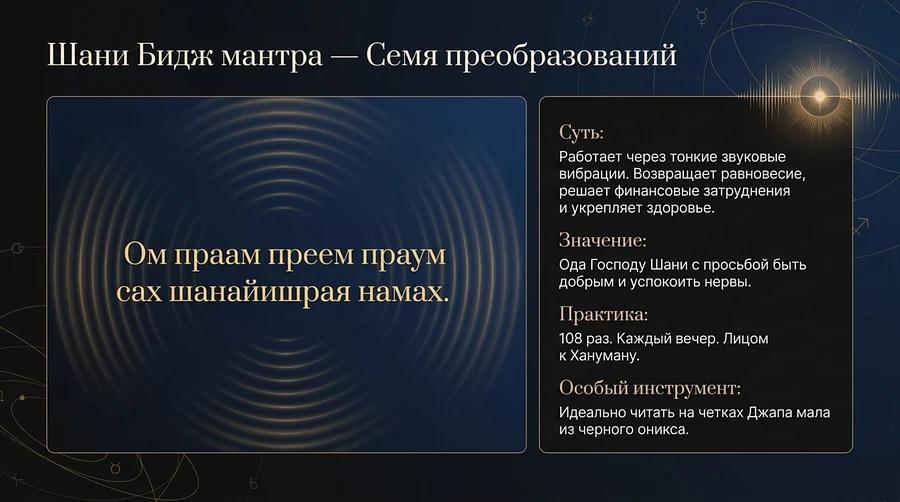 Шани Бидж мантра — Семя преобразований

Ом праам преем праум сах шанайишрая намах.

Суть:
Работает через тонкие звуковые вибрации. Возвращает равновесие, решает финансовые затруднения и укрепляет здоровье.

Значение:
Ода Господу Шани с просьбой быть добрым и успокоить нервы.

Практика:
108 раз. Каждый вечер. Лицом к Хануману.

Особый инструмент:
Идеально читать на четках Джапа мала из черного оникса.